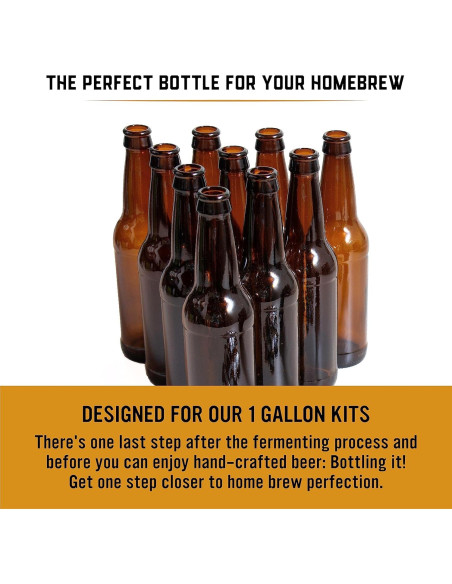 THE PERFECT BOTTLE FOR YOUR HOMEBREW

DESIGNED FOR OUR 1 GALLON KITS

There's one last step after the fermenting process and before you can enjoy hand-crafted beer: Bottling it! Get one step closer to home brew perfection.